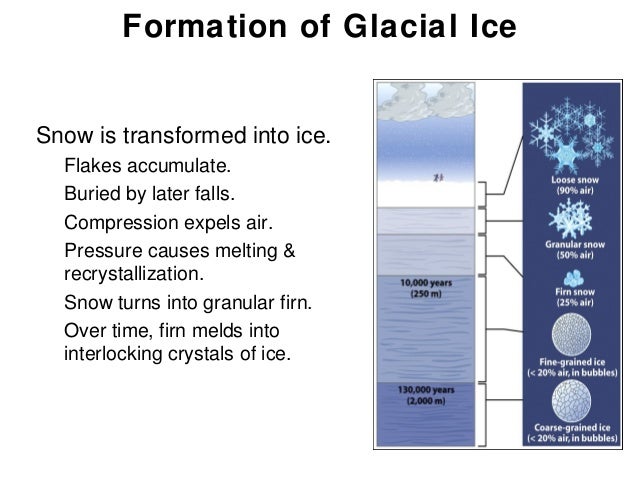 Formation of Glacial Ice

Snow is transformed into ice.

Flakes accumulate.

Buried by later falls.

Compression expels air.

Pressure causes melting & recrystallization.

Snow turns into granular firn.

Over time, firn melds into interlocking crystals of ice.

10,000 years
(250 m)

130,000 years
(2,000 m)

Loose snow
(90% air)

Granular snow
(50% air)

Firn snow
(25% air)

Fine-grained ice
(< 20% air, in bubbles)

Coarse-grained ice
(< 20% air, in bubbles)